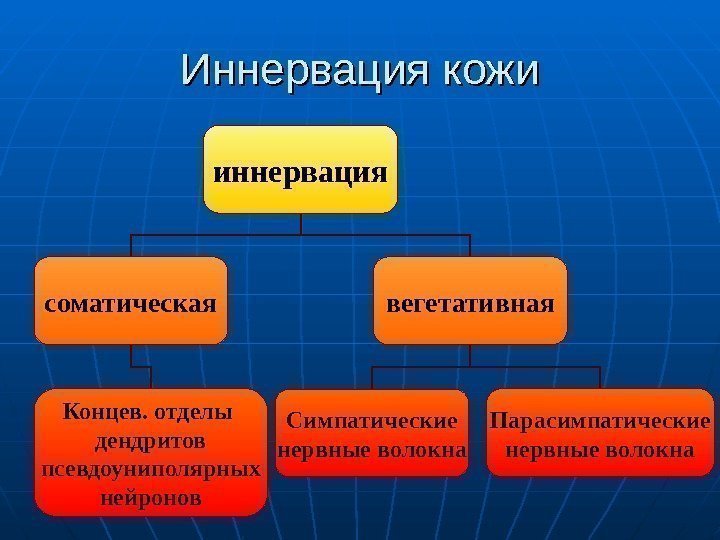 Иннервация кожи

иннервация

соматическая

вегетативная

Концев. отделы дендритов псевдоуниполярных нейронов

Симпатические нервные волокна

Парасимпатические нервные волокна